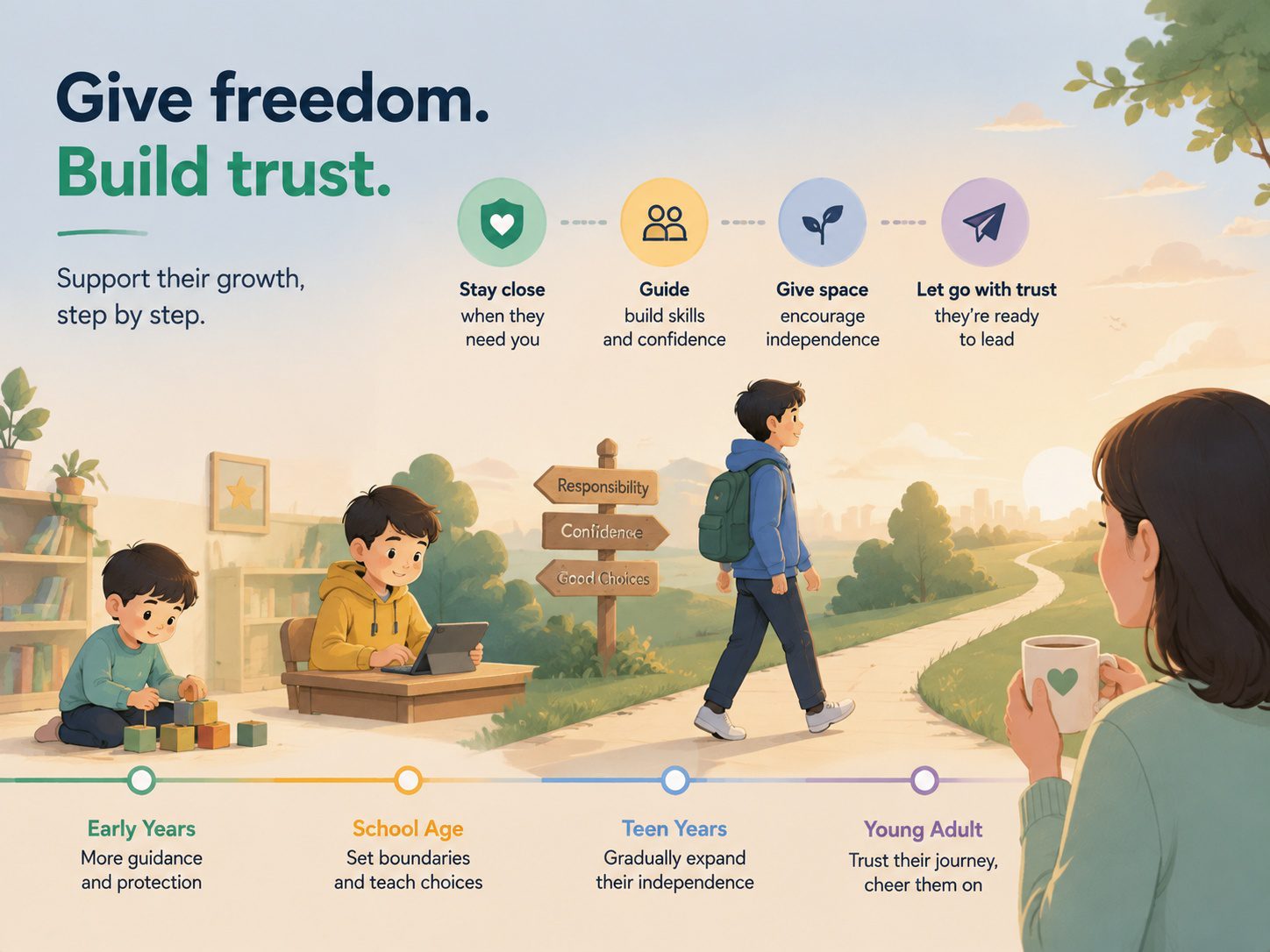 Give freedom.
Build trust.

Support their growth, step by step.

Stay close
when they need you

Guide
build skills and confidence

Give space
encourage independence

Let go with trust
they're ready to lead

Responsibility
Confidence
Good Choices

Early Years
More guidance and protection

School Age
Set boundaries and teach choices

Teen Years
Gradually expand their independence

Young Adult
Trust their journey, cheer them on